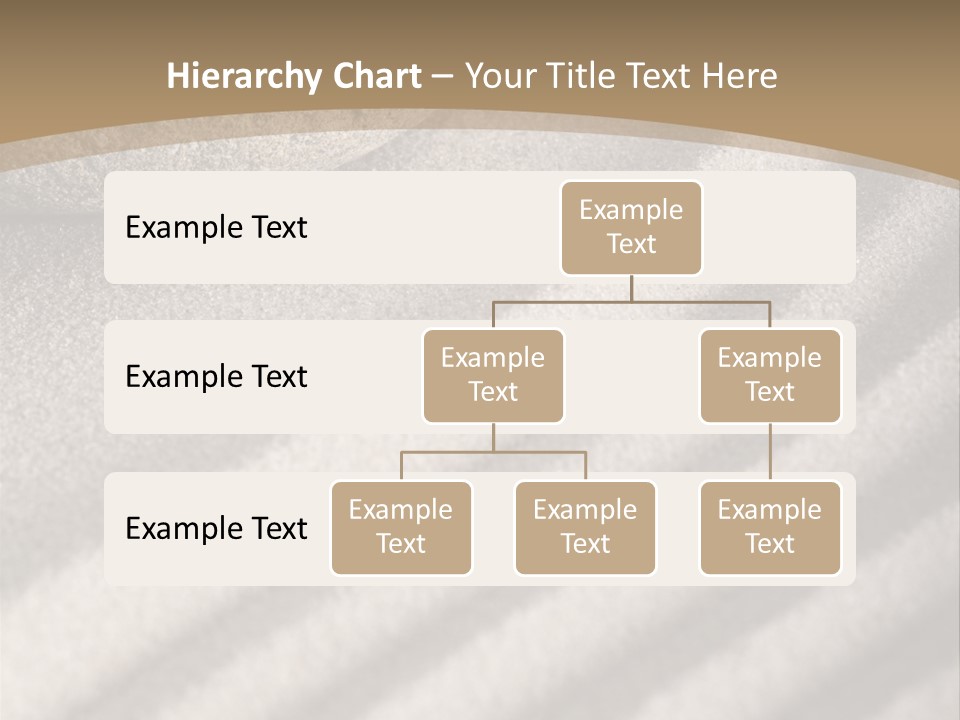 Hierarchy Chart – Your Title Text Here

Example Text

Example Text

Example Text

Example Text

Example Text

Example Text

Example Text

Example Text

Example Text